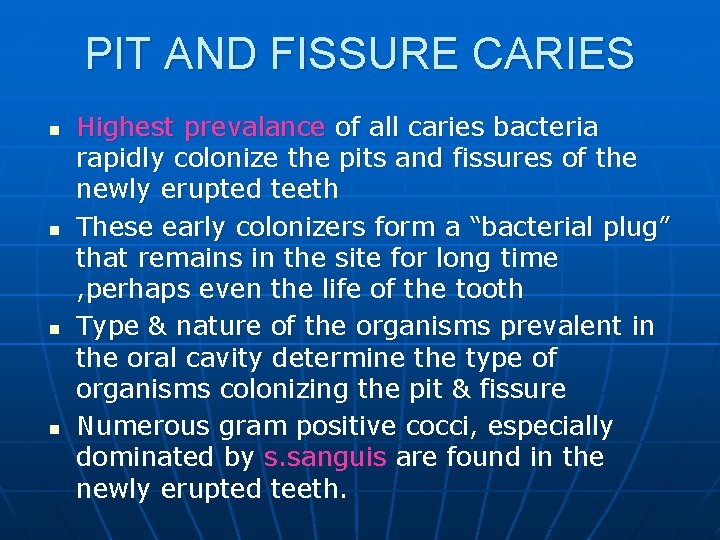 PIT AND FISSURE CARIES

- Highest prevalance of all caries bacteria rapidly colonize the pits and fissures of the newly erupted teeth
- These early colonizers form a “bacterial plug” that remains in the site for long time ,perhaps even the life of the tooth
- Type & nature of the organisms prevalent in the oral cavity determine the type of organisms colonizing the pit & fissure
- Numerous gram positive cocci, especially dominated by s.sanguis are found in the newly erupted teeth.